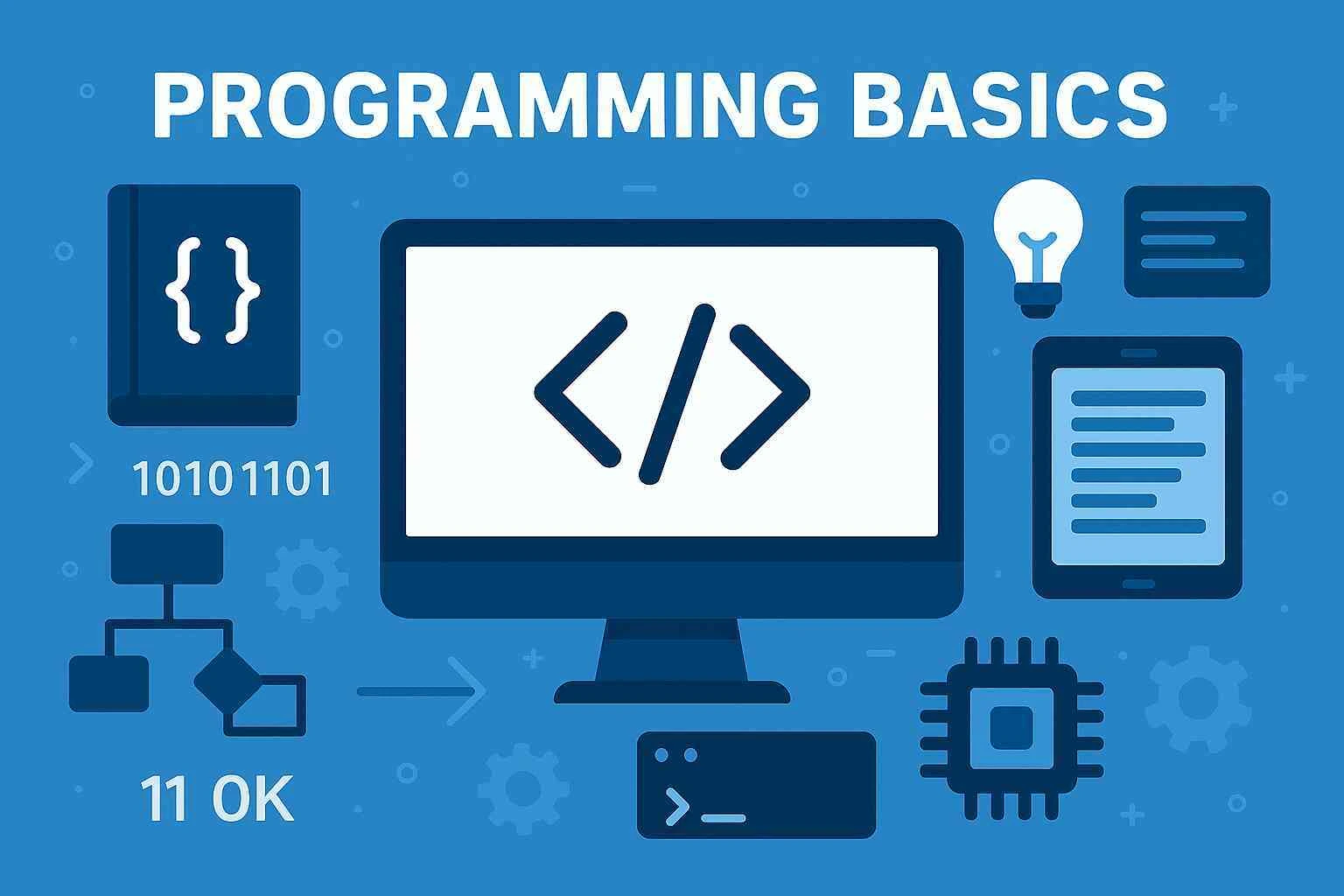 PROGRAMMING BASICS

{ }

</>

10101101

11 OK

>_